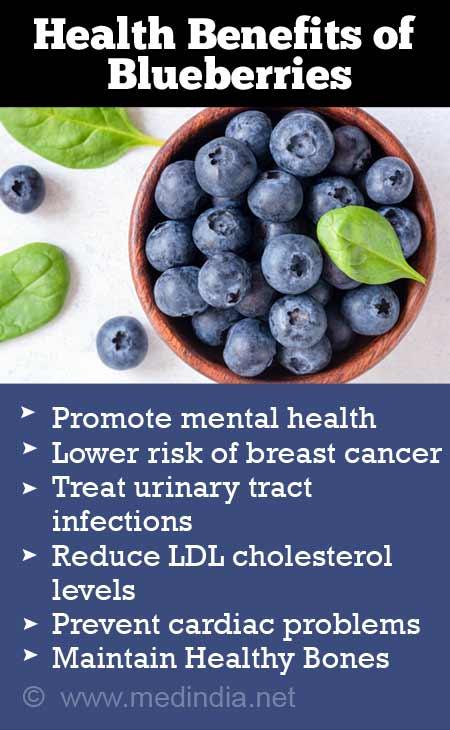 Health Benefits of Blueberries

➤ Promote mental health
➤ Lower risk of breast cancer
➤ Treat urinary tract infections
➤ Reduce LDL cholesterol levels
➤ Prevent cardiac problems
➤ Maintain Healthy Bones

© www.medindia.net